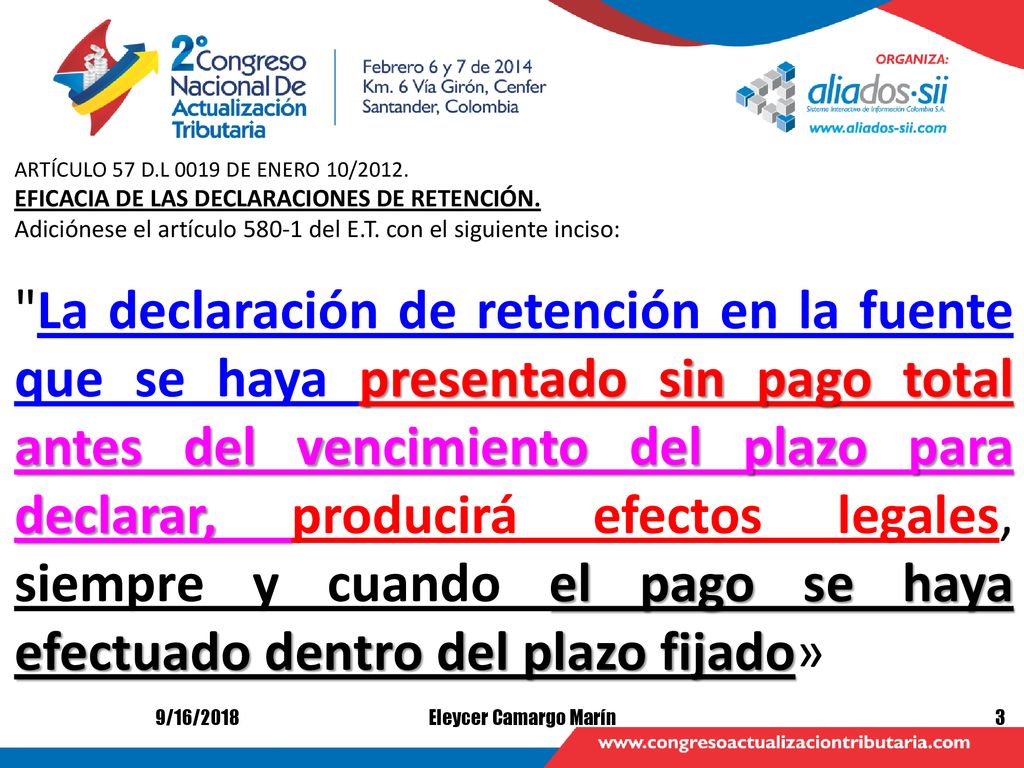 2° Congreso Nacional De Actualización Tributaria

Febrero 6 y 7 de 2014
Km. 6 Vía Girón, Cenfer
Santander, Colombia

ORGANIZA:
aliados·sii
Sistema Interactivo de Información Colombia S.A.
www.aliados-sii.com

ARTÍCULO 57 D.L 0019 DE ENERO 10/2012.
EFICACIA DE LAS DECLARACIONES DE RETENCIÓN.
Adiciónese el artículo 580-1 del E.T. con el siguiente inciso:

"La declaración de retención en la fuente que se haya presentado sin pago total antes del vencimiento del plazo para declarar, producirá efectos legales, siempre y cuando el pago se haya efectuado dentro del plazo fijado»

9/16/2018
Eleycer Camargo Marín
3
www.congresoactualizaciontributaria.com